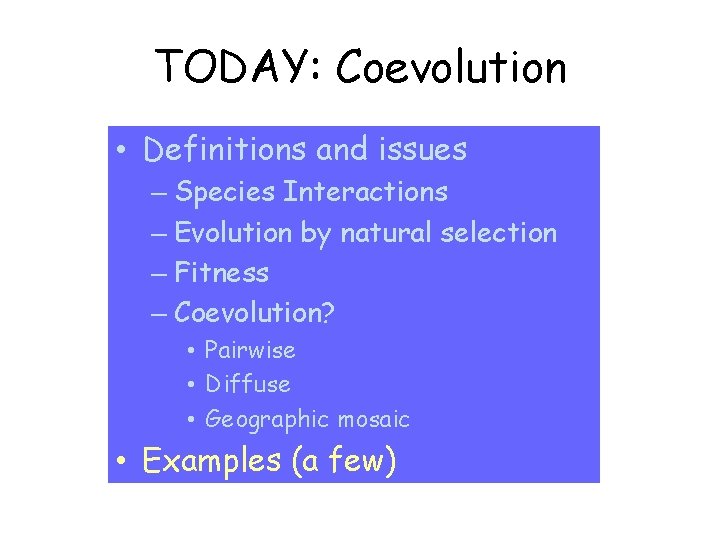 TODAY: Coevolution

• Definitions and issues
  – Species Interactions
  – Evolution by natural selection
  – Fitness
  – Coevolution?
    • Pairwise
    • Diffuse
    • Geographic mosaic
• Examples (a few)